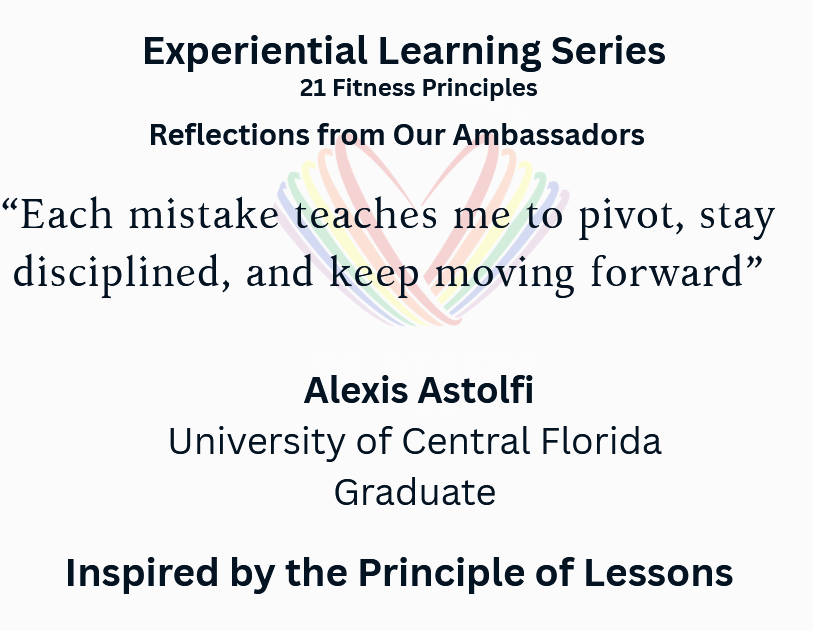 Experiential Learning Series
21 Fitness Principles

Reflections from Our Ambassadors

“Each mistake teaches me to pivot, stay disciplined, and keep moving forward”

Alexis Astolfi
University of Central Florida
Graduate

Inspired by the Principle of Lessons